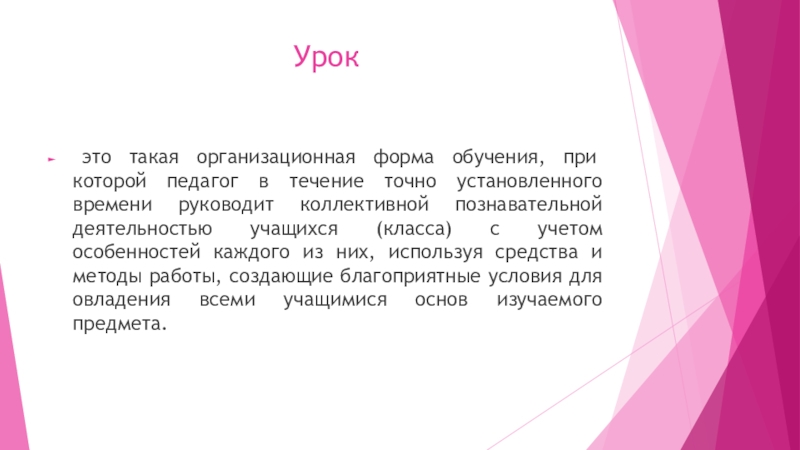 Урок

это такая организационная форма обучения, при которой педагог в течение точно установленного времени руководит коллективной познавательной деятельностью учащихся (класса) с учетом особенностей каждого из них, используя средства и методы работы, создающие благоприятные условия для овладения всеми учащимися основ изучаемого предмета.